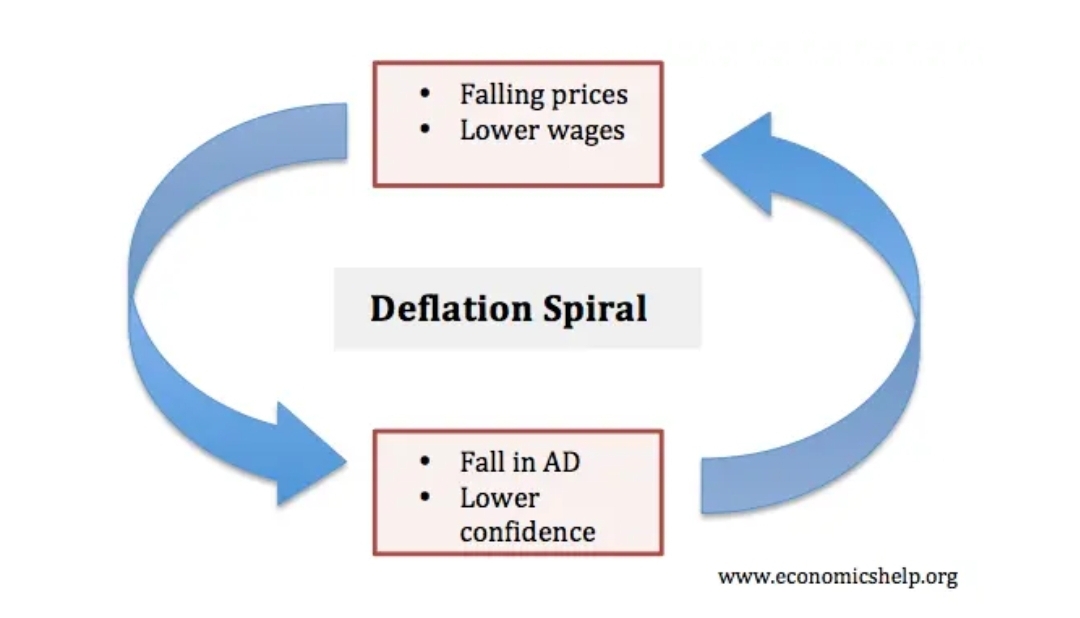 • Falling prices
• Lower wages

Deflation Spiral

• Fall in AD
• Lower confidence

www.economicshelp.org